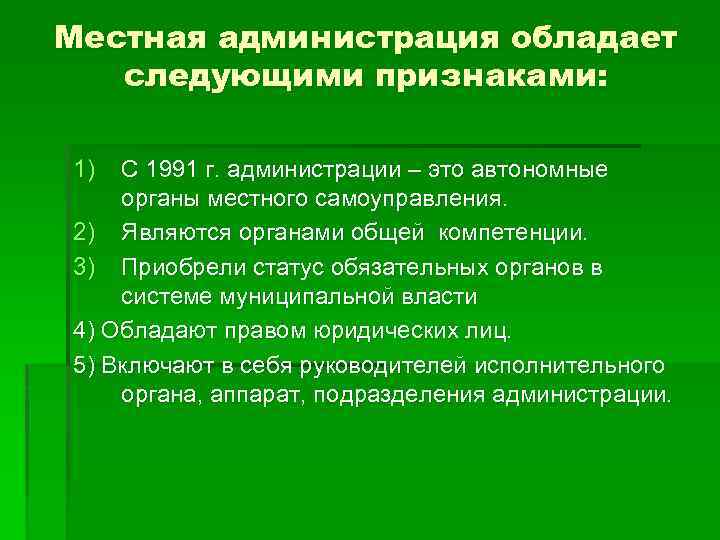 Местная администрация обладает следующими признаками:

1) С 1991 г. администрации – это автономные органы местного самоуправления.
2) Являются органами общей компетенции.
3) Приобрели статус обязательных органов в системе муниципальной власти
4) Обладают правом юридических лиц.
5) Включают в себя руководителей исполнительного органа, аппарат, подразделения администрации.